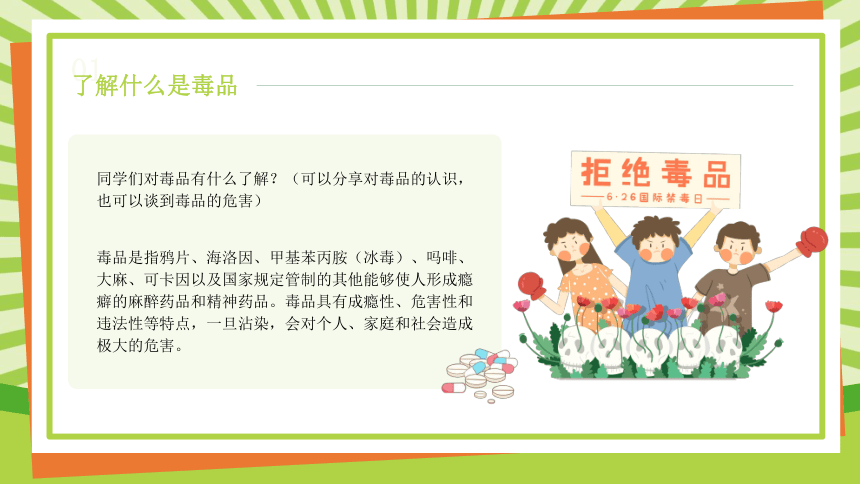 01

了解什么是毒品

同学们对毒品有什么了解？（可以分享对毒品的认识，也可以谈到毒品的危害）

毒品是指鸦片、海洛因、甲基苯丙胺（冰毒）、吗啡、大麻、可卡因以及国家规定管制的其他能够使人形成瘾癖的麻醉药品和精神药品。毒品具有成瘾性、危害性和违法性等特点，一旦沾染，会对个人、家庭和社会造成极大的危害。

拒绝毒品

6·26国际禁毒日